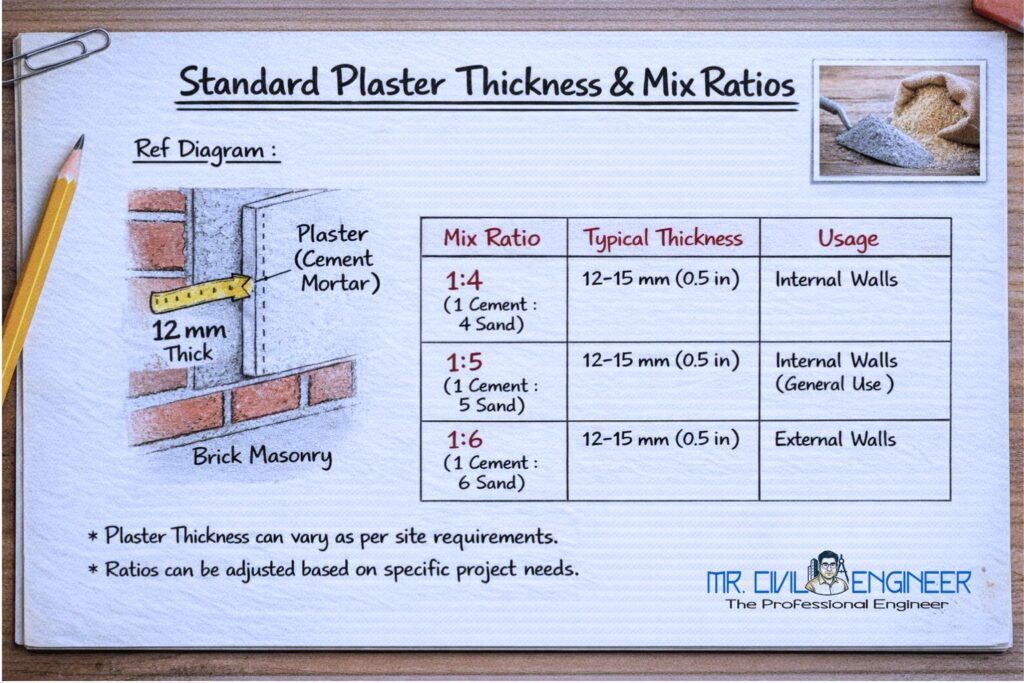 Standard Plaster Thickness & Mix Ratios

Ref Diagram :

Plaster (Cement Mortar)

12 mm Thick

Brick Masonry

| Mix Ratio | Typical Thickness | Usage |
|---|---|---|
| 1:4 (1 Cement : 4 Sand) | 12–15 mm (0.5 in) | Internal Walls |
| 1:5 (1 Cement : 5 Sand) | 12–15 mm (0.5 in) | Internal Walls (General Use ) |
| 1:6 (1 Cement : 6 Sand) | 12–15 mm (0.5 in) | External Walls |

* Plaster Thickness can vary as per site requirements.
* Ratios can be adjusted based on specific project needs.

MR. CIVIL ENGINEER
The Professional Engineer